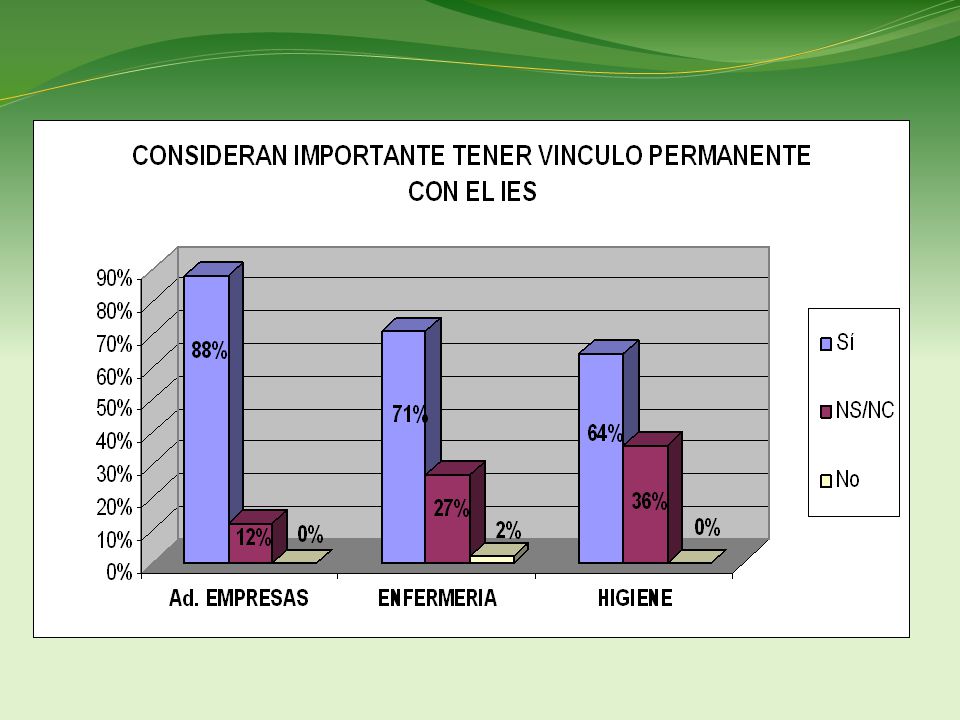 CONSIDERAN IMPORTANTE TENER VINCULO PERMANENTE CON EL IES

90%
80%
70%
60%
50%
40%
30%
20%
10%
0%

88%
12%
0%
71%
27%
2%
64%
36%
0%

Ad. EMPRESAS
ENFERMERIA
HIGIENE

Sí
NS/NC
No